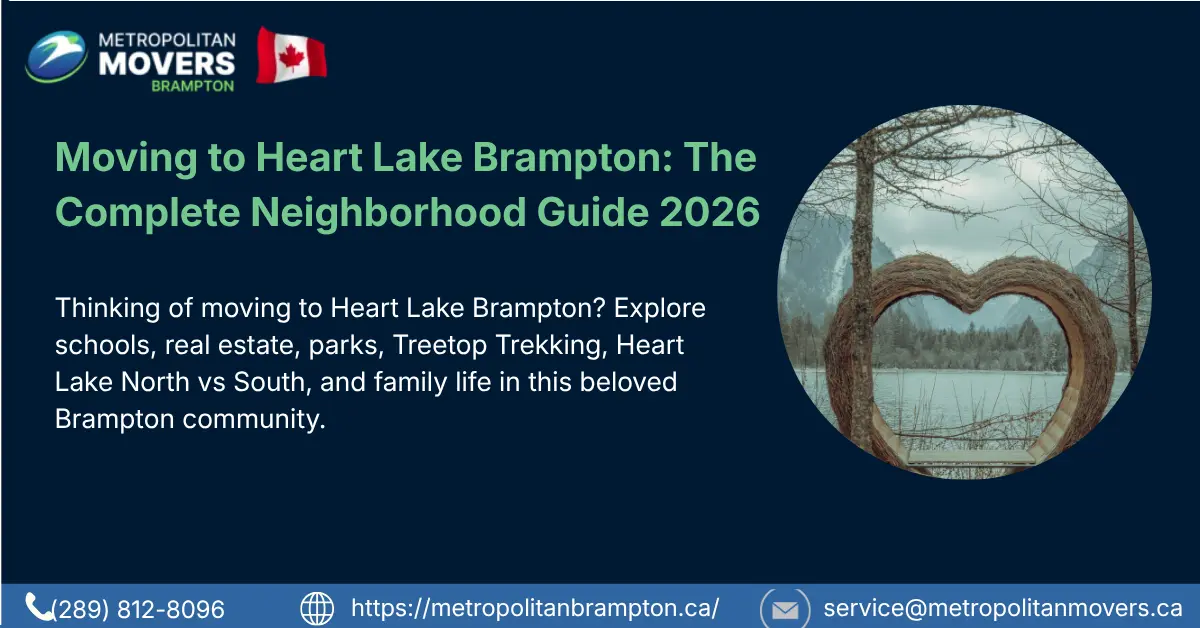 METROPOLITAN MOVERS BRAMPTON

Moving to Heart Lake Brampton: The Complete Neighborhood Guide 2026

Thinking of moving to Heart Lake Brampton? Explore schools, real estate, parks, Treetop Trekking, Heart Lake North vs South, and family life in this beloved Brampton community.

(289) 812-8096 https://metropolitanbrampton.ca/ service@metropolitanmovers.ca